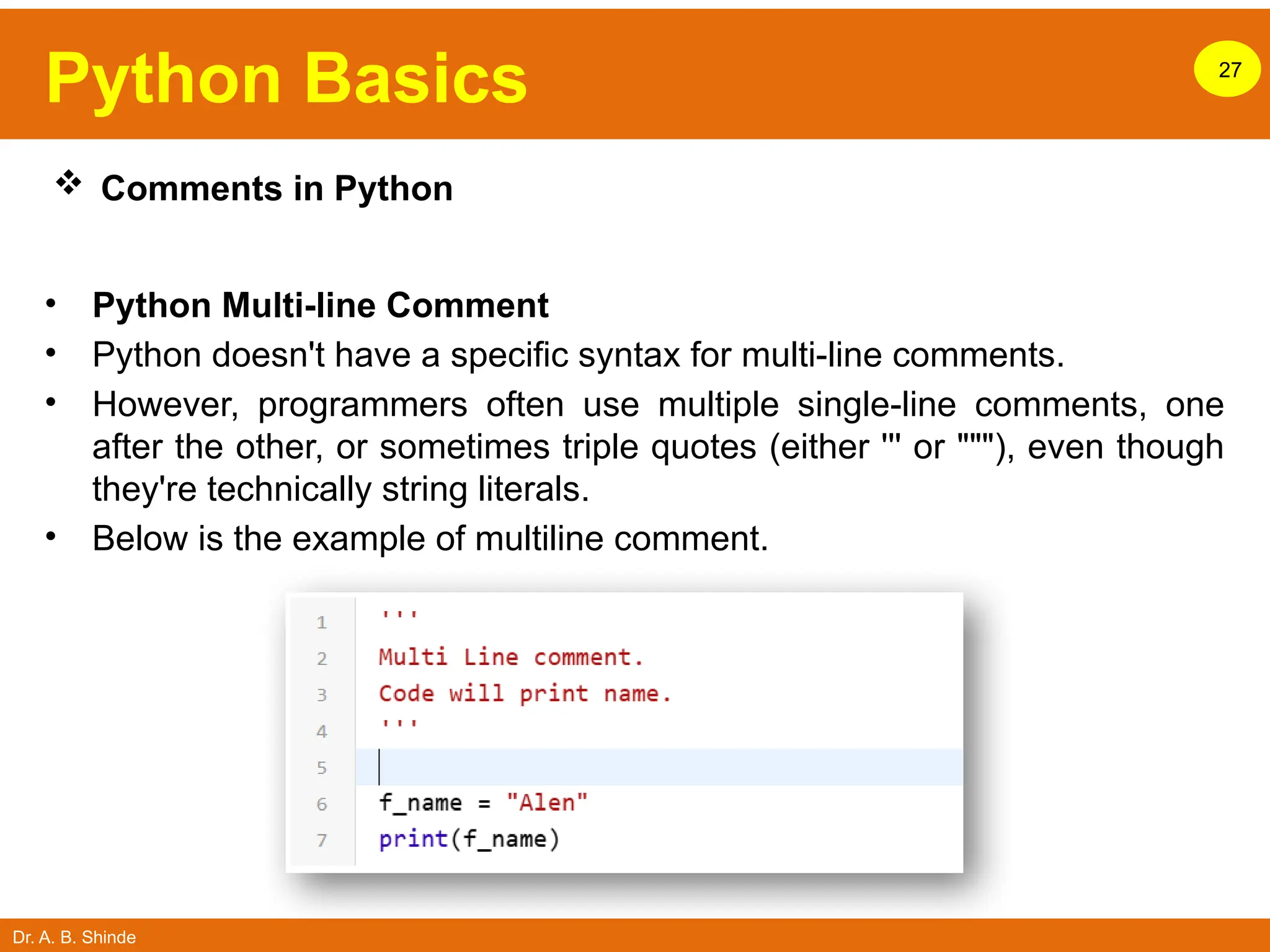 Python Basics

27

❖ Comments in Python

• Python Multi-line Comment
• Python doesn't have a specific syntax for multi-line comments.
• However, programmers often use multiple single-line comments, one after the other, or sometimes triple quotes (either ''' or """), even though they're technically string literals.
• Below is the example of multiline comment.

1 '''
2 Multi Line comment.
3 Code will print name.
4 '''
5
6 f_name = "Alen"
7 print(f_name)

Dr. A. B. Shinde